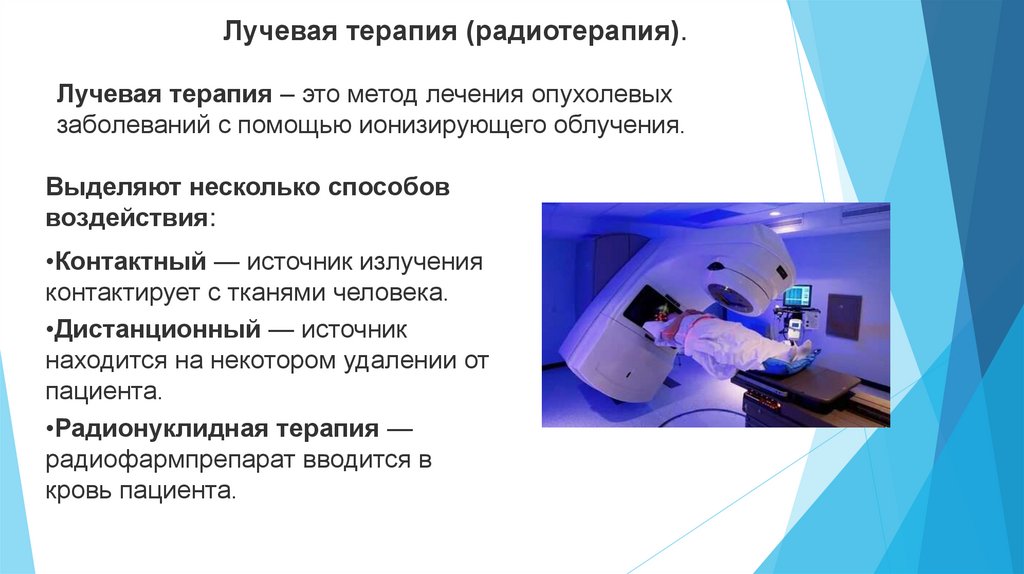 Лучевая терапия (радиотерапия).

Лучевая терапия – это метод лечения опухолевых заболеваний с помощью ионизирующего облучения.

Выделяют несколько способов воздействия:

•Контактный — источник излучения контактирует с тканями человека.

•Дистанционный — источник находится на некотором удалении от пациента.

•Радионуклидная терапия — радиофармпрепарат вводится в кровь пациента.